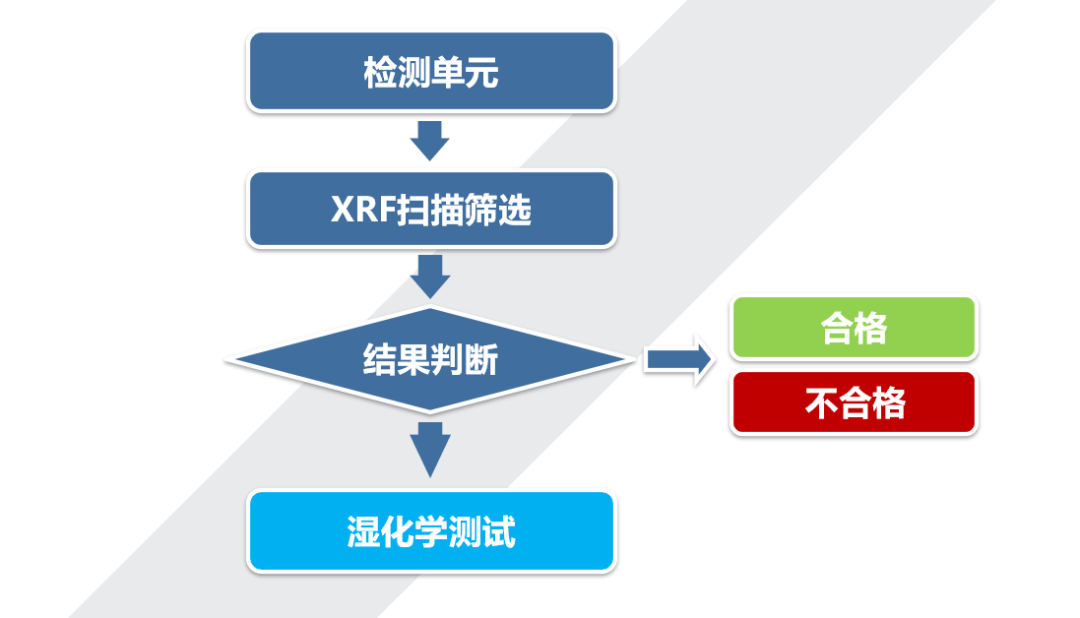 检测单元

XRF扫描筛选

结果判断

合格

不合格

湿化学测试